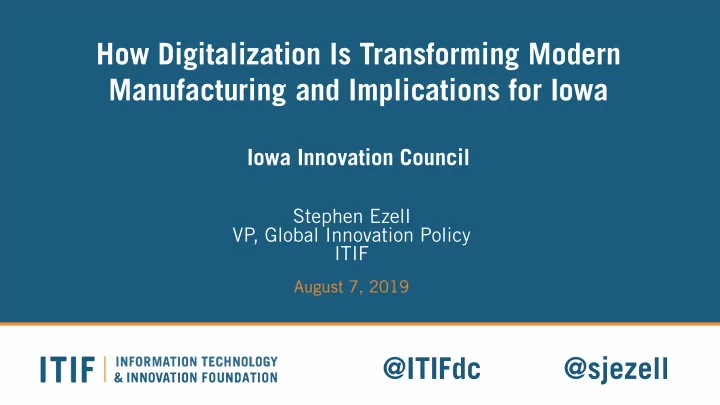 How Digitalization Is Transforming Modern Manufacturing and Implications for Iowa

Iowa Innovation Council

Stephen Ezell
VP, Global Innovation Policy
ITIF

August 7, 2019

ITIF | INFORMATION TECHNOLOGY & INNOVATION FOUNDATION

@ITIFdc

@sjezell